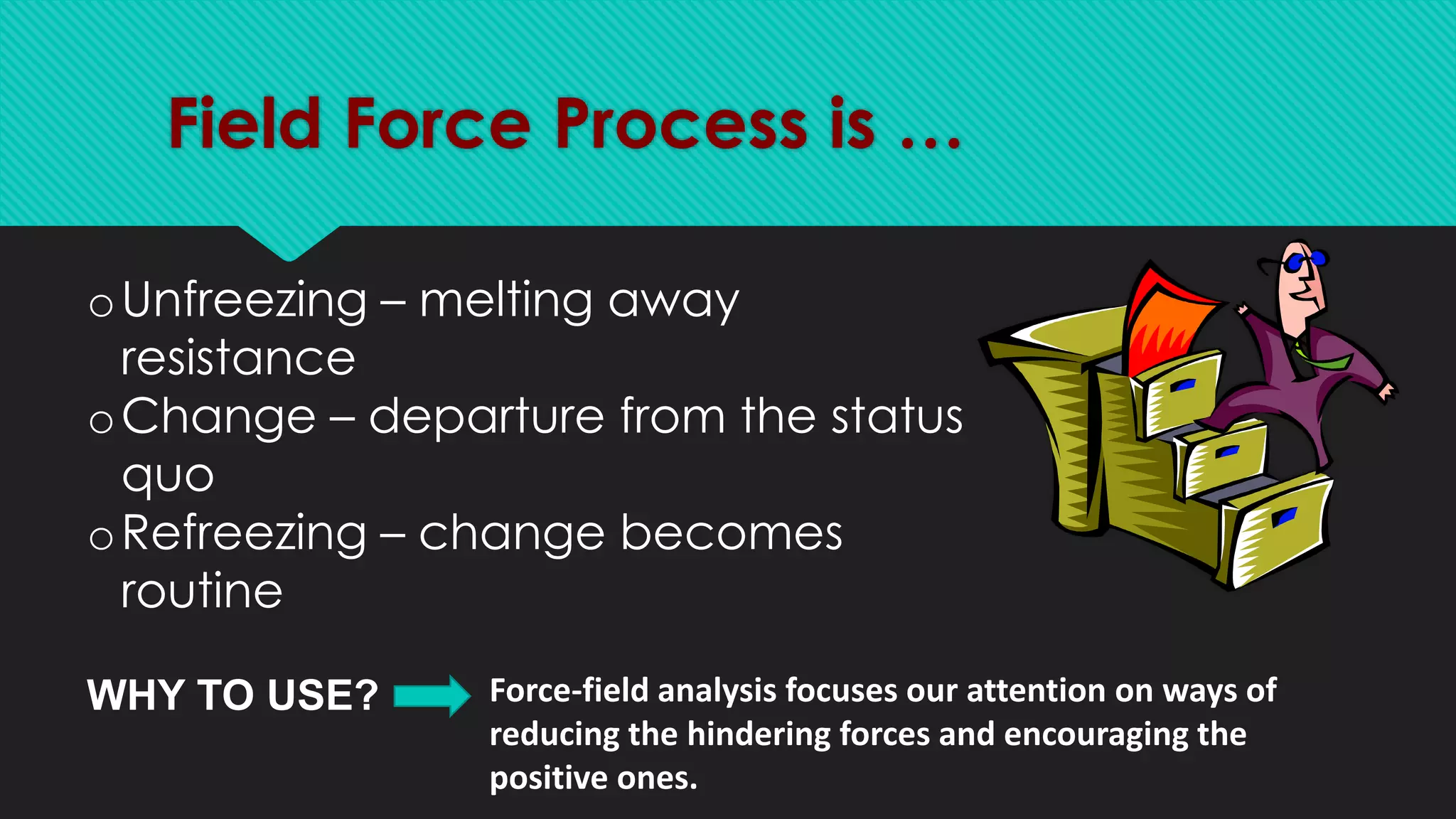 Field Force Process is …

o Unfreezing – melting away resistance
o Change – departure from the status quo
o Refreezing – change becomes routine

WHY TO USE?

Force-field analysis focuses our attention on ways of reducing the hindering forces and encouraging the positive ones.